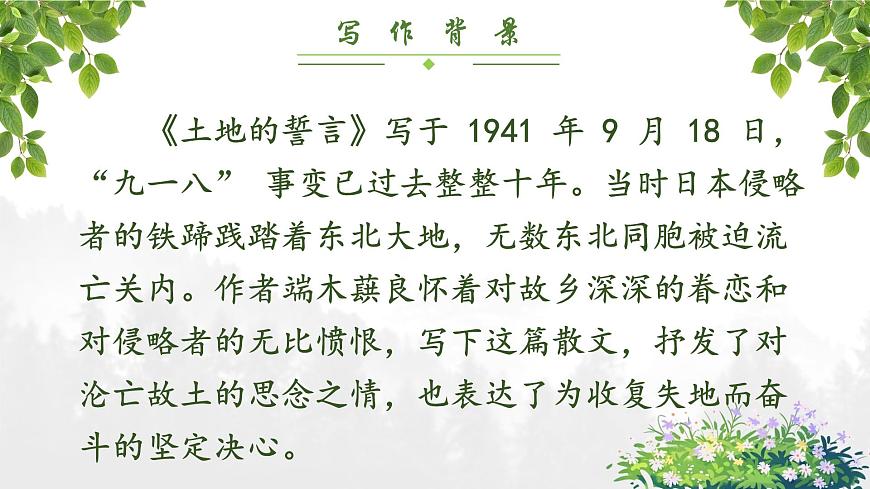 写作背景

《土地的誓言》写于 1941 年 9 月 18 日，“九一八” 事变已过去整整十年。当时日本侵略者的铁蹄践踏着东北大地，无数东北同胞被迫流亡关内。作者端木蕻良怀着对故乡深深的眷恋和对侵略者的无比愤恨，写下这篇散文，抒发了对沦亡故土的思念之情，也表达了为收复失地而奋斗的坚定决心。